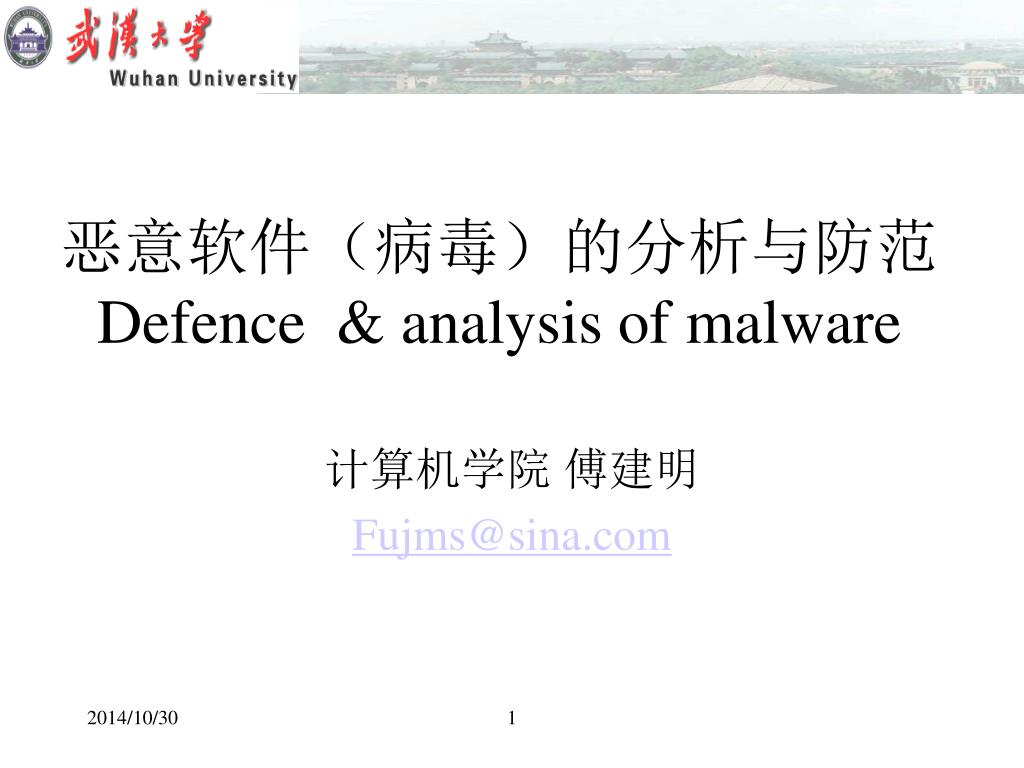 武漢大學
Wuhan University

恶意软件（病毒）的分析与防范
Defence & analysis of malware

计算机学院 傅建明
Fujms@sina.com

2014/10/30

1